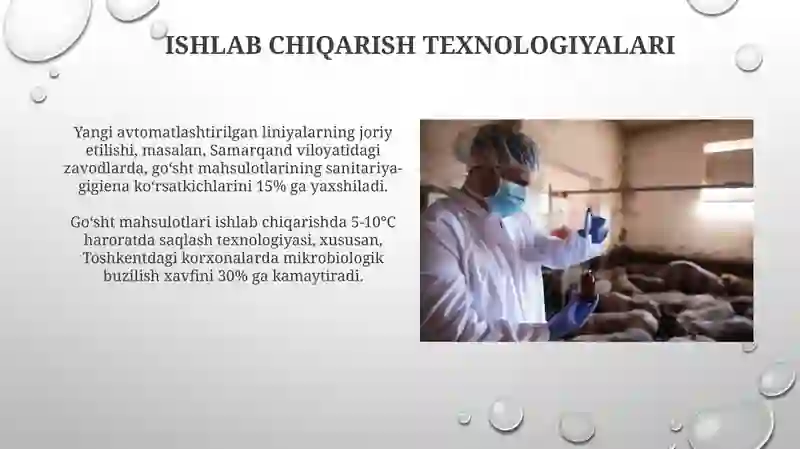 ISHLAB CHIQARISH TEXNOLOGIYALARI

Yangi avtomatlashtirilgan liniyalarning joriy etilishi, masalan, Samarqand viloyatidagi zavodlarda, go‘sht mahsulotlarining sanitariya-gigiena ko‘rsatkichlarini 15% ga yaxshiladi.

Go‘sht mahsulotlari ishlab chiqarishda 5-10°C haroratda saqlash texnologiyasi, xususan, Toshkentdagi korxonalarda mikrobiologik buzilish xavfini 30% ga kamaytiradi.